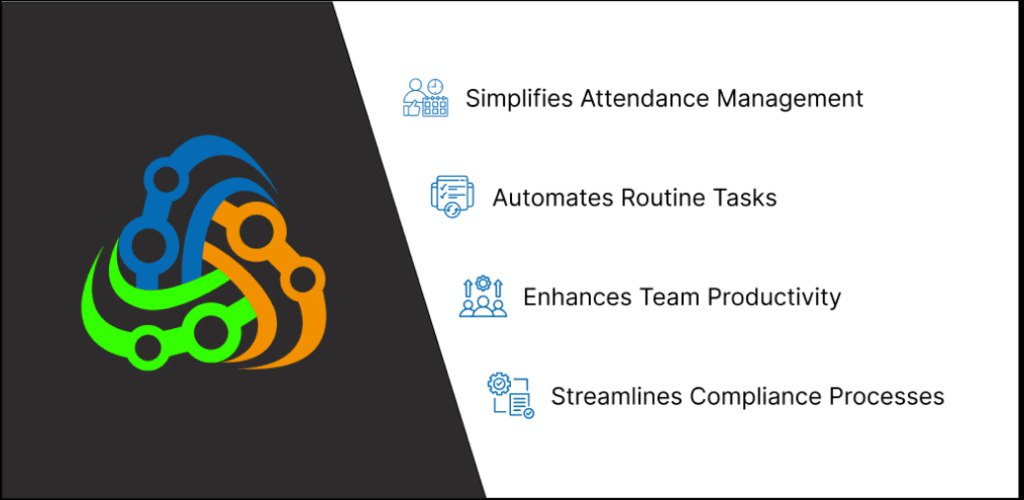 Simplifies Attendance Management

Automates Routine Tasks

Enhances Team Productivity

Streamlines Compliance Processes